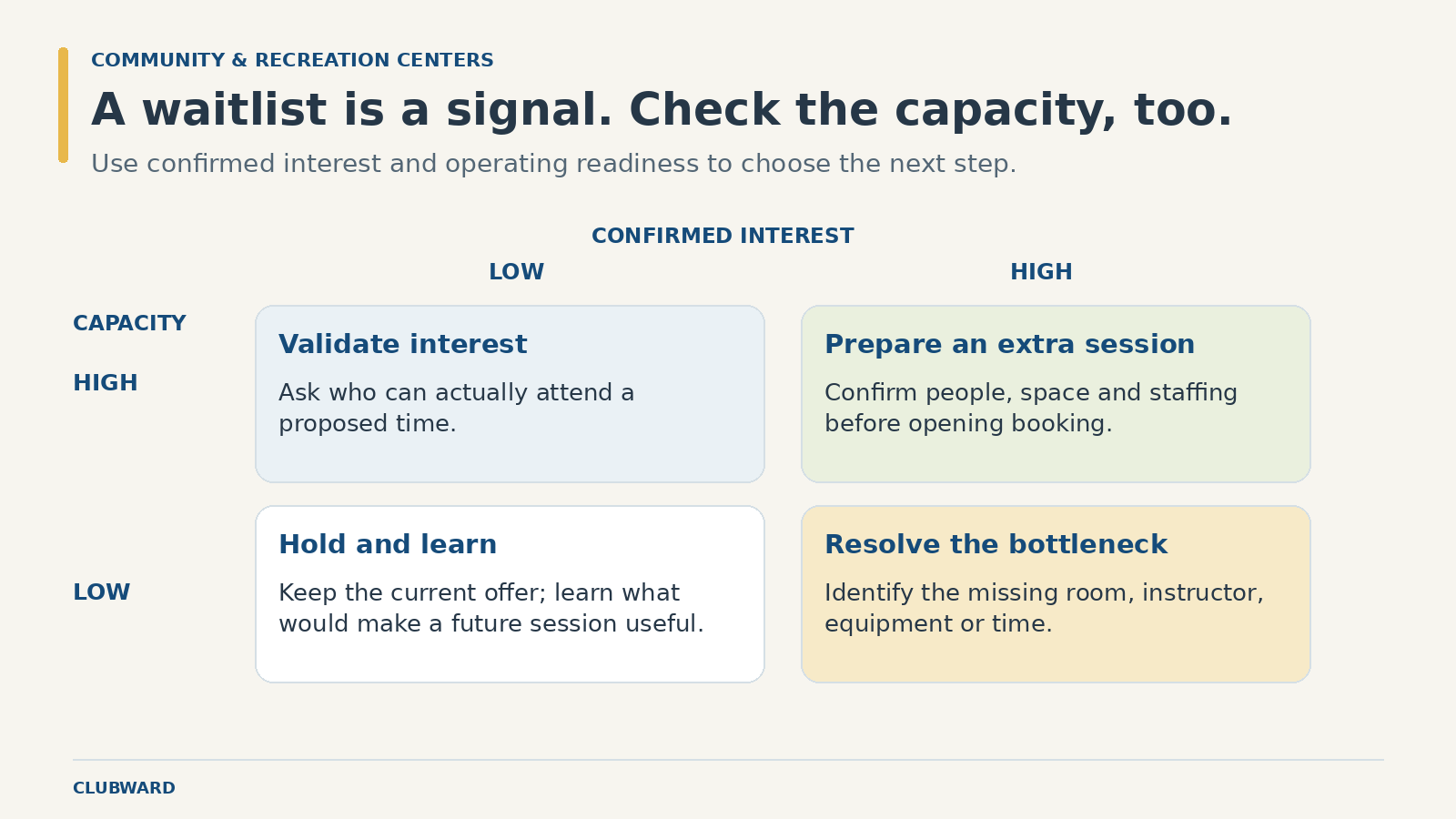 COMMUNITY & RECREATION CENTERS

A waitlist is a signal. Check the capacity, too.

Use confirmed interest and operating readiness to choose the next step.

CONFIRMED INTEREST

LOW

HIGH

CAPACITY

HIGH

Validate interest

Ask who can actually attend a proposed time.

Prepare an extra session

Confirm people, space and staffing before opening booking.

LOW

Hold and learn

Keep the current offer; learn what would make a future session useful.

Resolve the bottleneck

Identify the missing room, instructor, equipment or time.

CLUBWARD